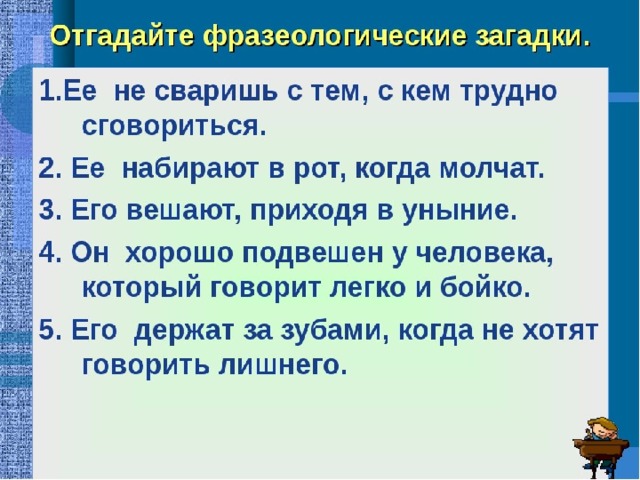 Отгадайте фразеологические загадки.

1.Ее не сваришь с тем, с кем трудно сговориться.

2. Ее набирают в рот, когда молчат.

3. Его вешают, приходя в уныние.

4. Он хорошо подвешен у человека, который говорит легко и бойко.

5. Его держат за зубами, когда не хотят говорить лишнего.